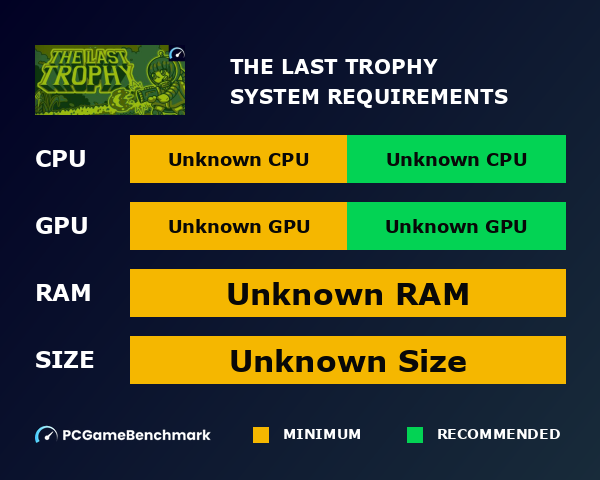 THE LAST TROPHY

THE LAST TROPHY
SYSTEM REQUIREMENTS

CPU
Unknown CPU
Unknown CPU

GPU
Unknown GPU
Unknown GPU

RAM
Unknown RAM

SIZE
Unknown Size

PCGameBenchmark
MINIMUM
RECOMMENDED